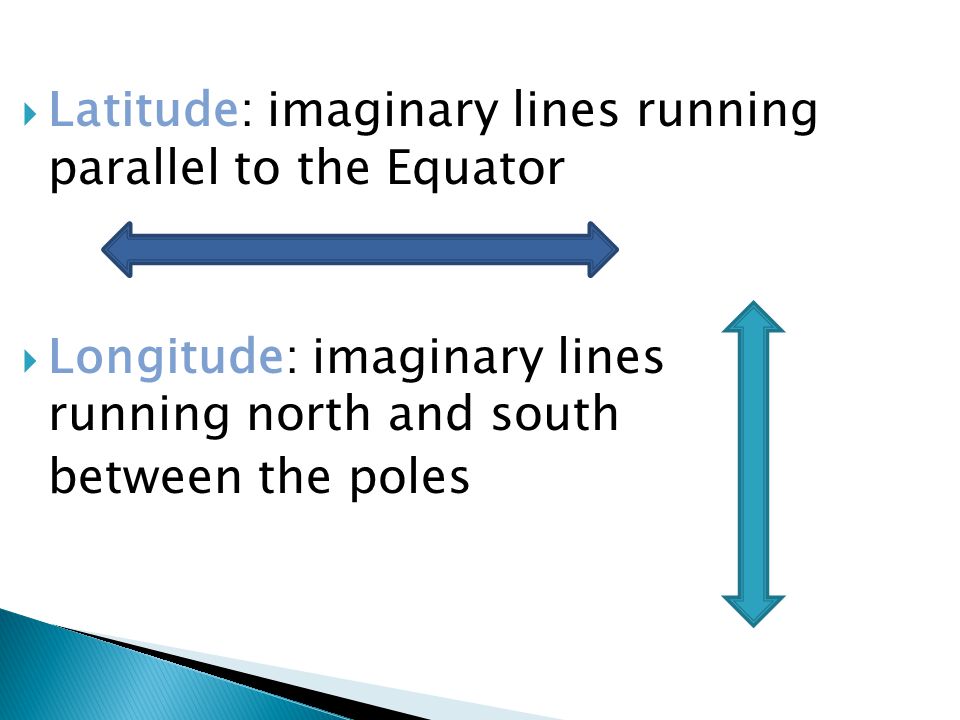 Latitude: imaginary lines running parallel to the Equator

Longitude: imaginary lines running north and south between the poles